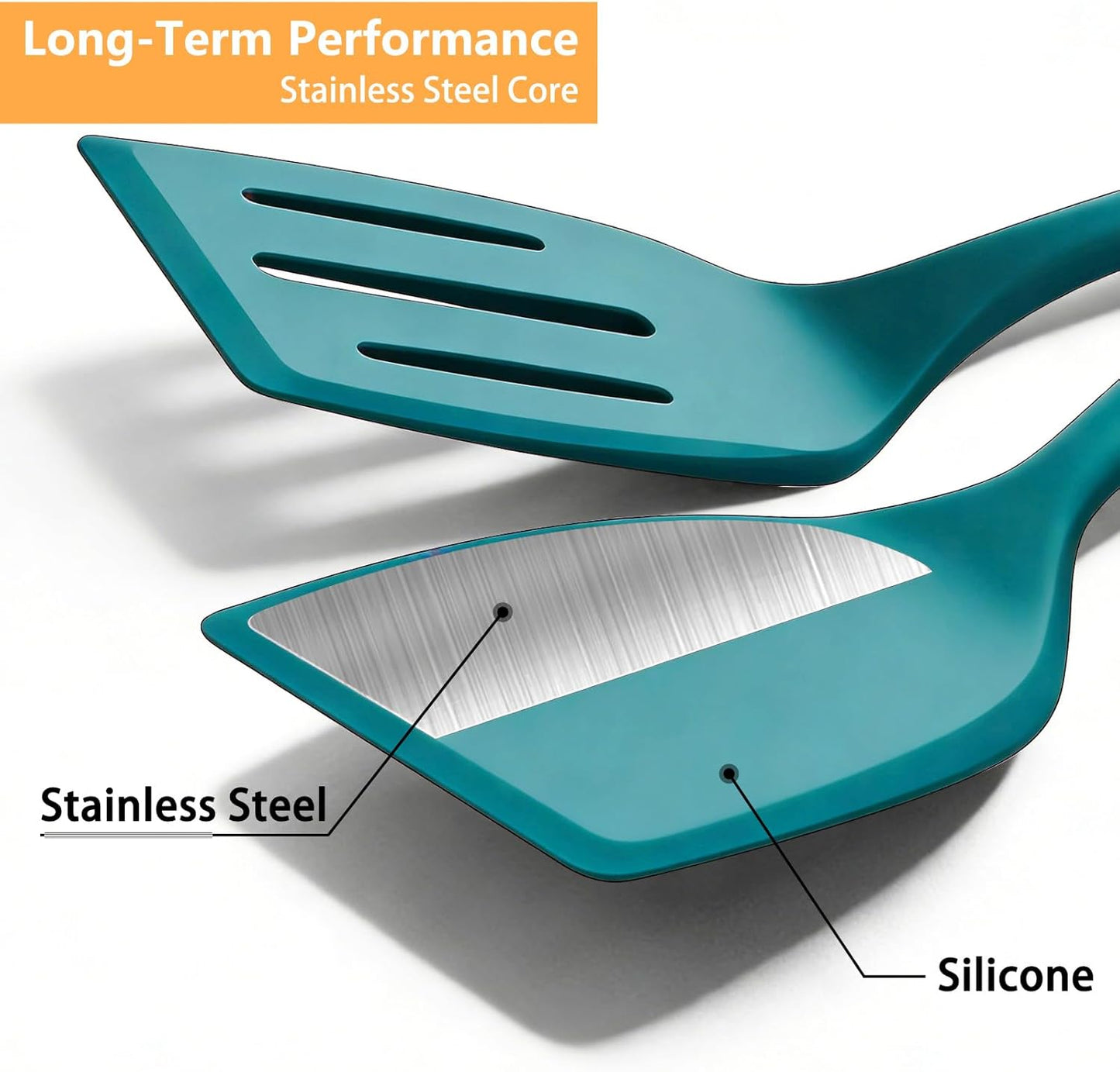 Long-Term Performance
Stainless Steel Core

Stainless Steel

Silicone